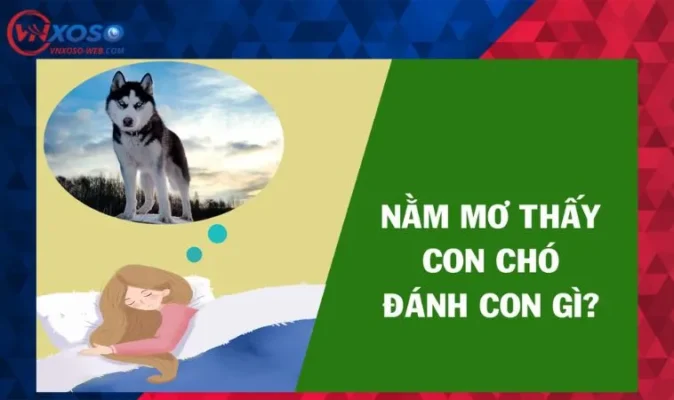 VNXOSO
VNXOSO-WEB.COM

NẰM MƠ THẤY CON CHÓ ĐÁNH CON GÌ?